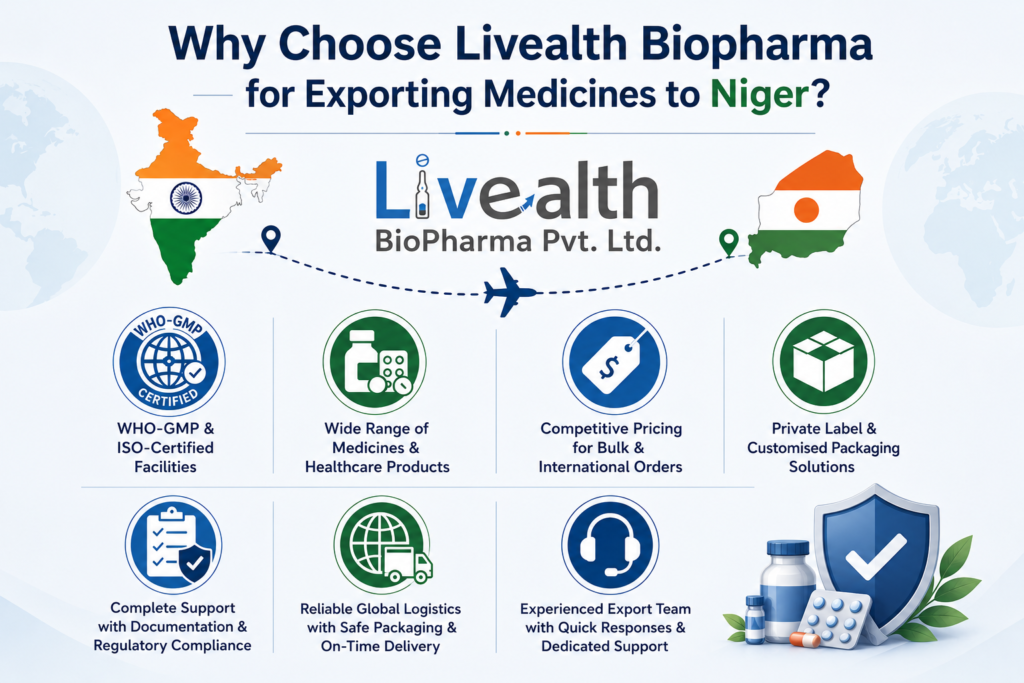 Why Choose Livealth Biopharma for Exporting Medicines to Niger?

Livealth
BioPharma Pvt. Ltd.

WHO-GMP
CERTIFIED

WHO-GMP & ISO-Certified Facilities

Wide Range of Medicines & Healthcare Products

$

Competitive Pricing for Bulk & International Orders

Private Label & Customised Packaging Solutions

Complete Support with Documentation & Regulatory Compliance

Reliable Global Logistics with Safe Packaging & On-Time Delivery

Experienced Export Team with Quick Responses & Dedicated Support